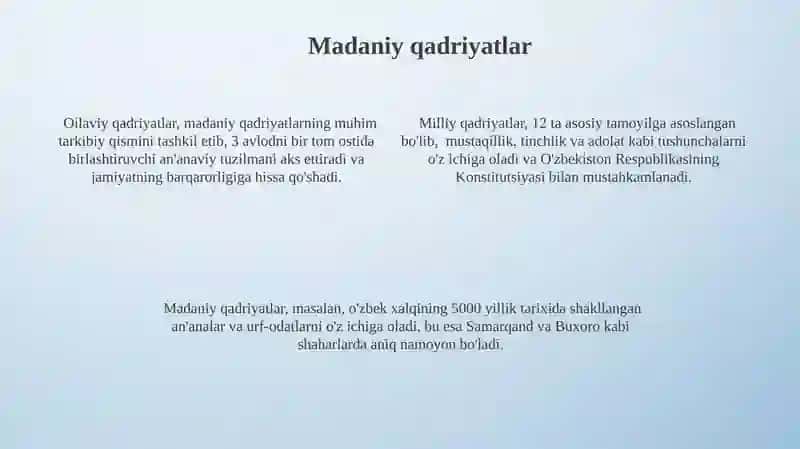 Madaniy qadriyatlar

Oilaviy qadriyatlar, madaniy qadriyatlarning muhim tarkibiy qismini tashkil etib, 3 avlodni bir tom ostida birlashtiruvchi an'anaviy tuzilmani aks ettiradi va jamiyatning barqarorligiga hissa qo'shadi.

Milliy qadriyatlar, 12 ta asosiy tamoyilga asoslangan bo'lib, mustaqillik, tinchlik va adolat kabi tushunchalarni o'z ichiga oladi va O'zbekiston Respublikasining Konstitutsiyasi bilan mustahkamlanadi.

Madaniy qadriyatlar, masalan, o'zbek xalqining 5000 yillik tarixida shakllangan an'analar va urf-odatlarni o'z ichiga oladi, bu esa Samarqand va Buxoro kabi shaharlarda aniq namoyon bo'ladi.